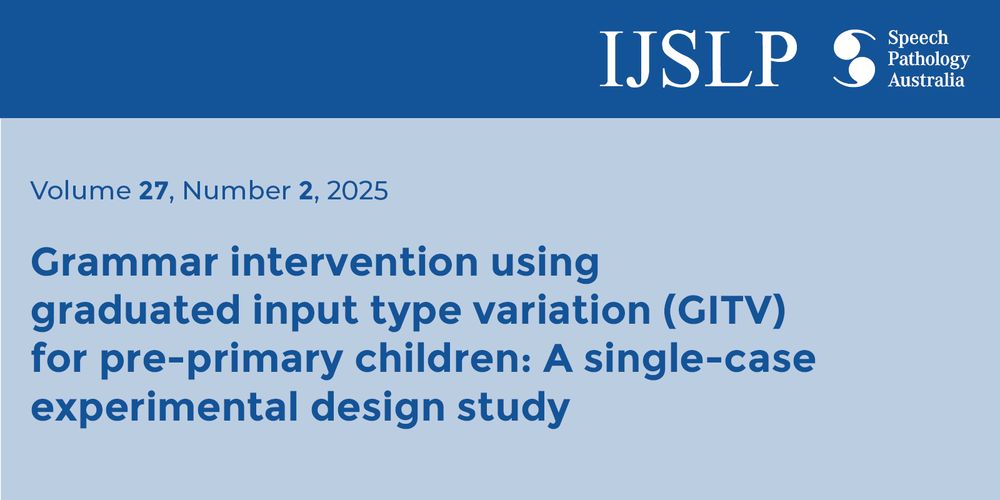 IJSLP

Speech Pathology Australia

Volume 27, Number 2, 2025

Grammar intervention using graduated input type variation (GITV) for pre-primary children: A single-case experimental design study